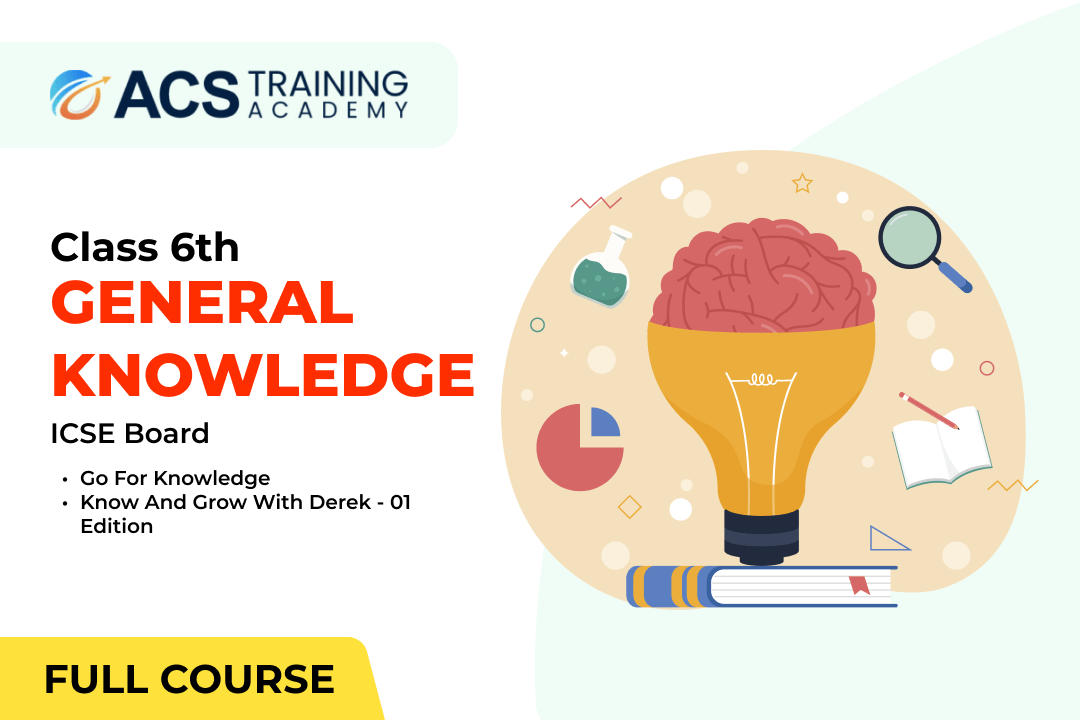 ACS TRAINING ACADEMY

Class 6th
GENERAL KNOWLEDGE
ICSE Board

• Go For Knowledge
• Know And Grow With Derek - 01 Edition

FULL COURSE